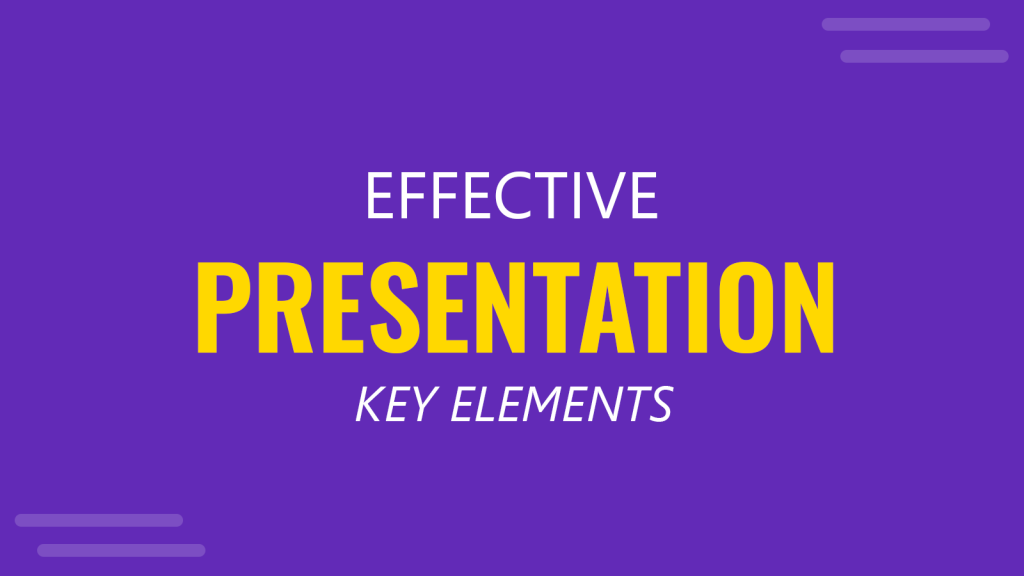 EFFECTIVE
PRESENTATION
KEY ELEMENTS